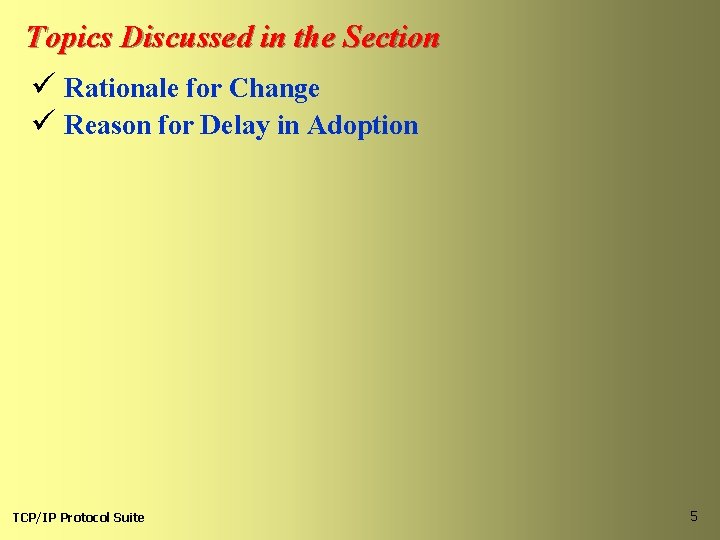 Topics Discussed in the Section

✓ Rationale for Change
✓ Reason for Delay in Adoption

TCP/IP Protocol Suite

5